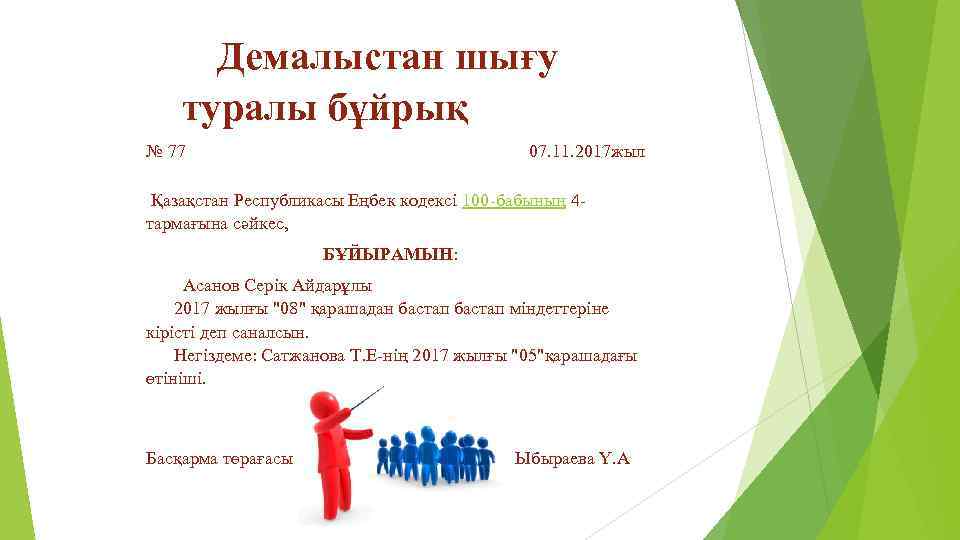 Демалыстан шығу туралы бұйрық

№ 77 07.11.2017жыл

Қазақстан Республикасы Еңбек кодексі 100-бабының 4-тармағына сәйкес,

БҰЙЫРАМЫН:

Асанов Серік Айдарұлы 2017 жылғы "08" қарашадан бастап бастап міндеттеріне кірісті деп саналсын.

Негіздеме: Сатжанова Т.Е-нің 2017 жылғы "05"қарашадағы өтініші.

Басқарма төрағасы Ыбыраева Ү.А